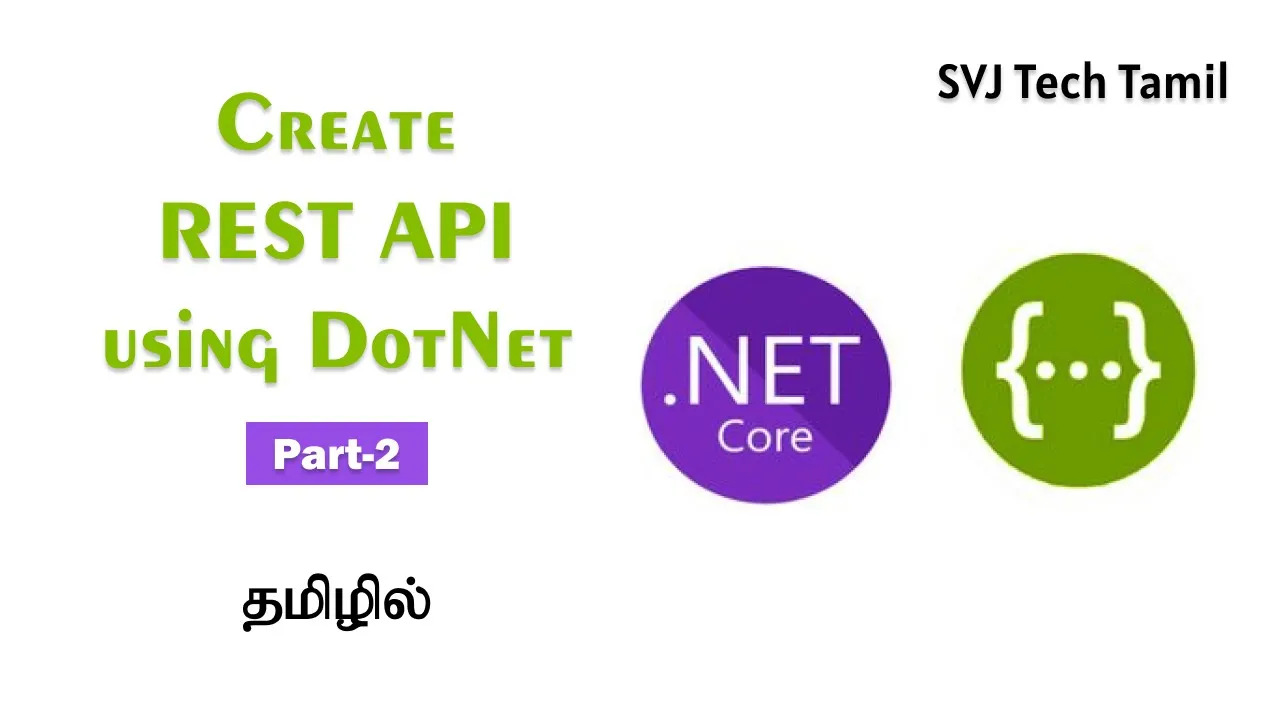 SVJ Tech Tamil

Create
REST API
using DotNet

Part-2

தமிழில்

.NET
Core

{...}